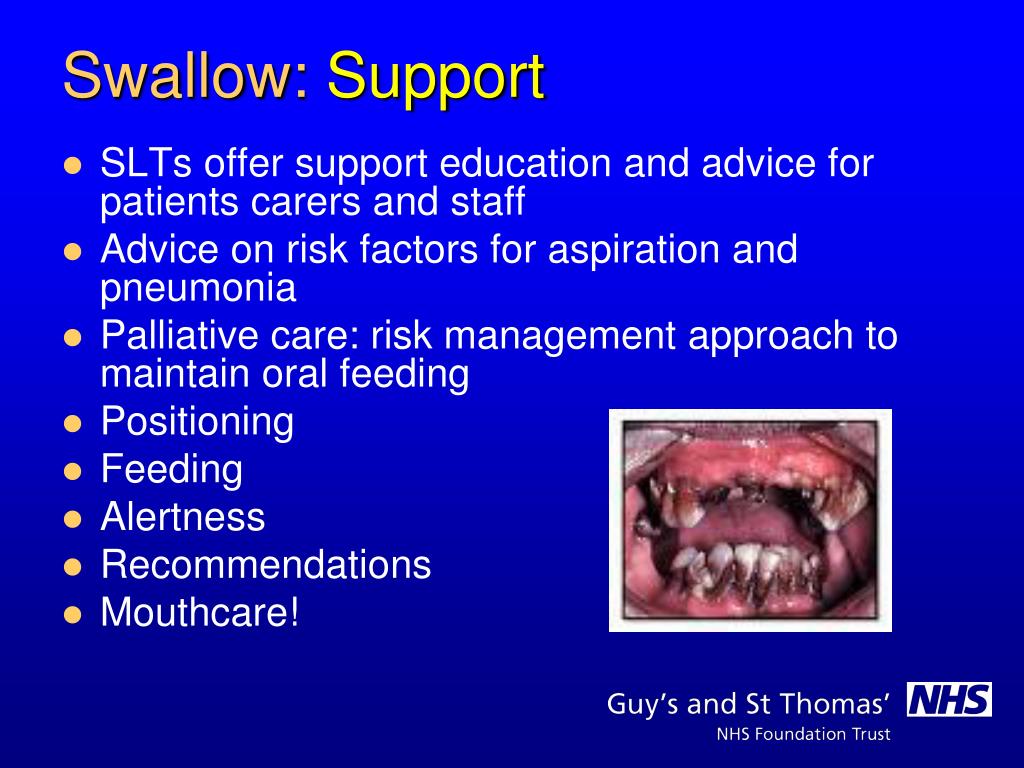 Swallow: Support

- SLTs offer support education and advice for patients carers and staff
- Advice on risk factors for aspiration and pneumonia
- Palliative care: risk management approach to maintain oral feeding
- Positioning
- Feeding
- Alertness
- Recommendations
- Mouthcare!

Guy's and St Thomas' NHS
NHS Foundation Trust